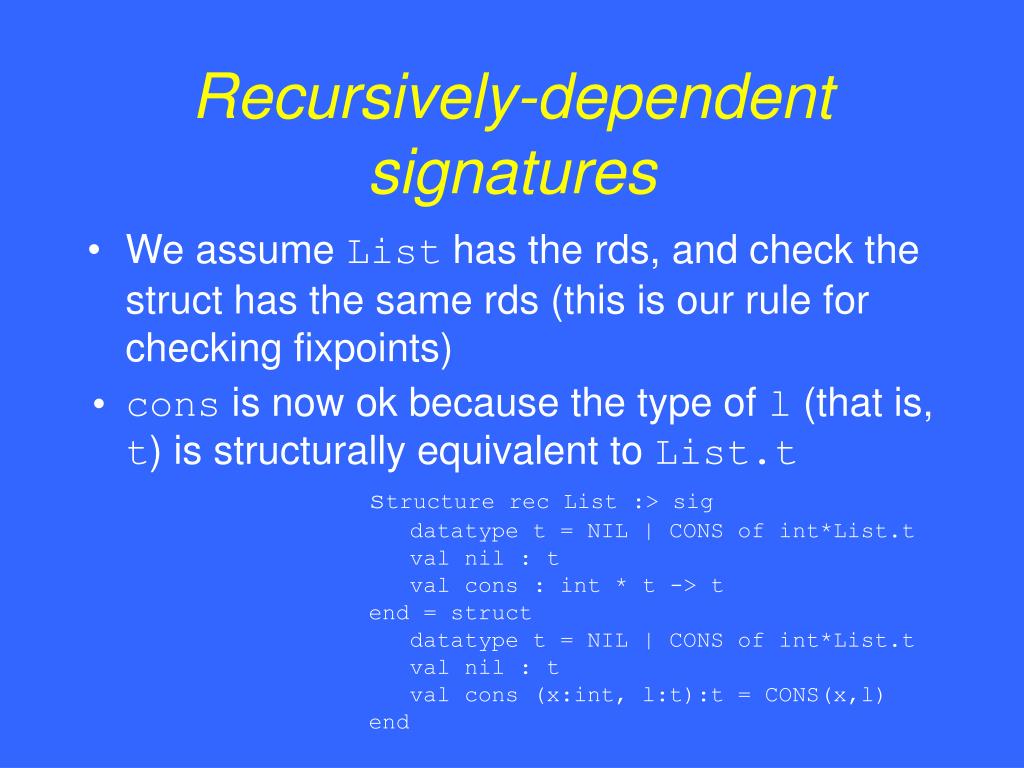 Recursively-dependent signatures

• We assume List has the rds, and check the struct has the same rds (this is our rule for checking fixpoints)
• cons is now ok because the type of l (that is, t) is structurally equivalent to List.t

Structure rec List :> sig
   datatype t = NIL | CONS of int*List.t
   val nil : t
   val cons : int * t -> t
end = struct
   datatype t = NIL | CONS of int*List.t
   val nil : t
   val cons (x:int, l:t):t = CONS(x,l)
end